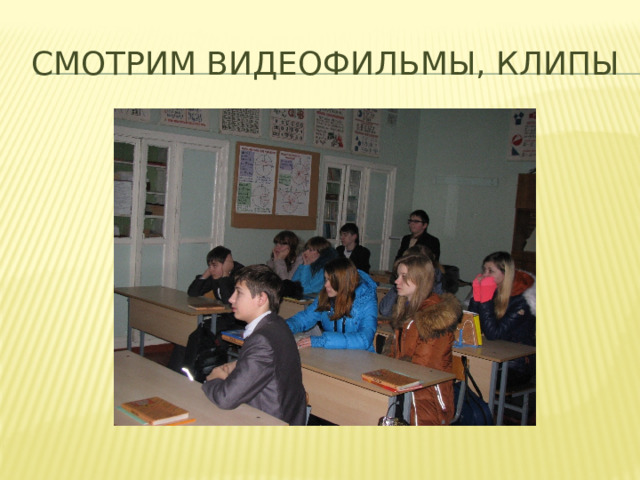 СМОТРИМ ВИДЕОФИЛЬМЫ, КЛИПЫ